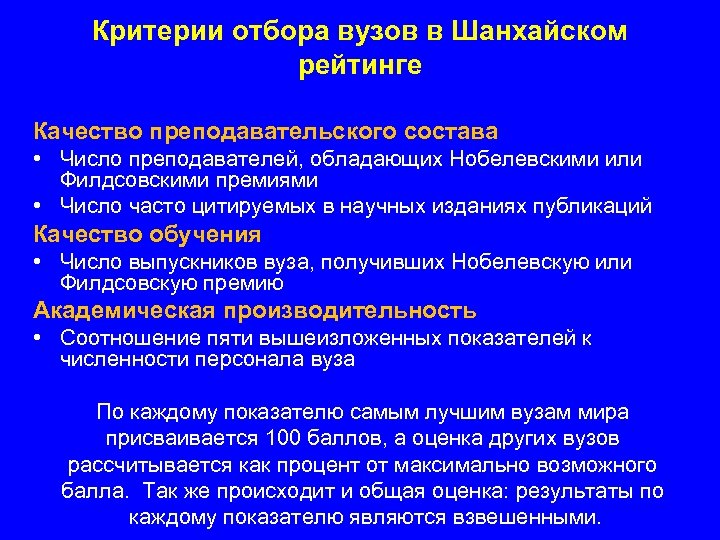 Критерии отбора вузов в Шанхайском рейтинге

Качество преподавательского состава
• Число преподавателей, обладающих Нобелевскими или Филдсовскими премиями
• Число часто цитируемых в научных изданиях публикаций
Качество обучения
• Число выпускников вуза, получивших Нобелевскую или Филдсовскую премию
Академическая производительность
• Соотношение пяти вышеизложенных показателей к численности персонала вуза

По каждому показателю самым лучшим вузам мира присваивается 100 баллов, а оценка других вузов рассчитывается как процент от максимально возможного балла. Так же происходит и общая оценка: результаты по каждому показателю являются взвешенными.